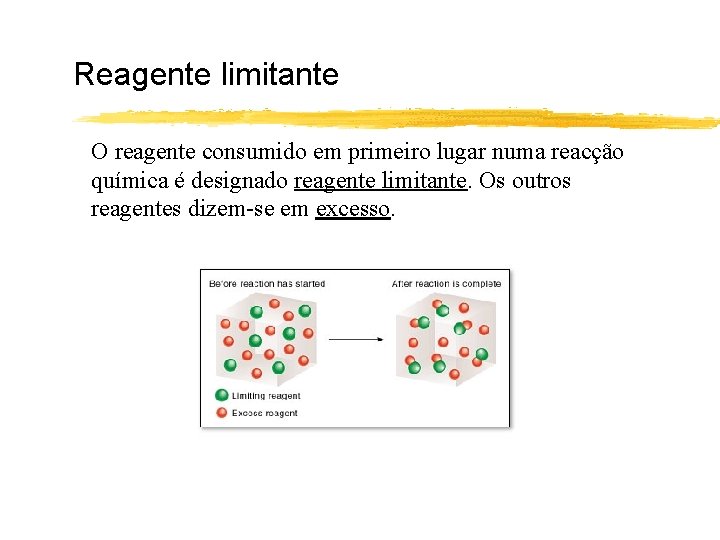 Reagente limitante

O reagente consumido em primeiro lugar numa reacção química é designado reagente limitante. Os outros reagentes dizem-se em excesso.

Before reaction has started

After reaction is complete

Limiting reagent

Excess reagent